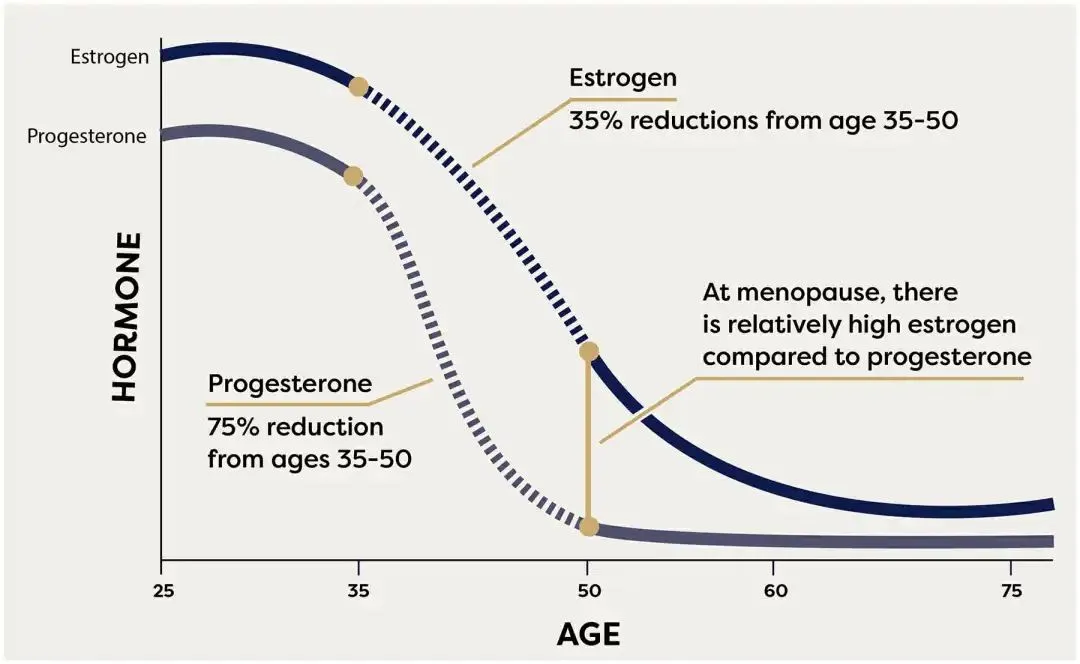 Estrogen

Progesterone

HORMONE

Estrogen
35% reductions from age 35-50

At menopause, there is relatively high estrogen compared to progesterone

Progesterone
75% reduction from ages 35-50

25
35
50
60
75

AGE